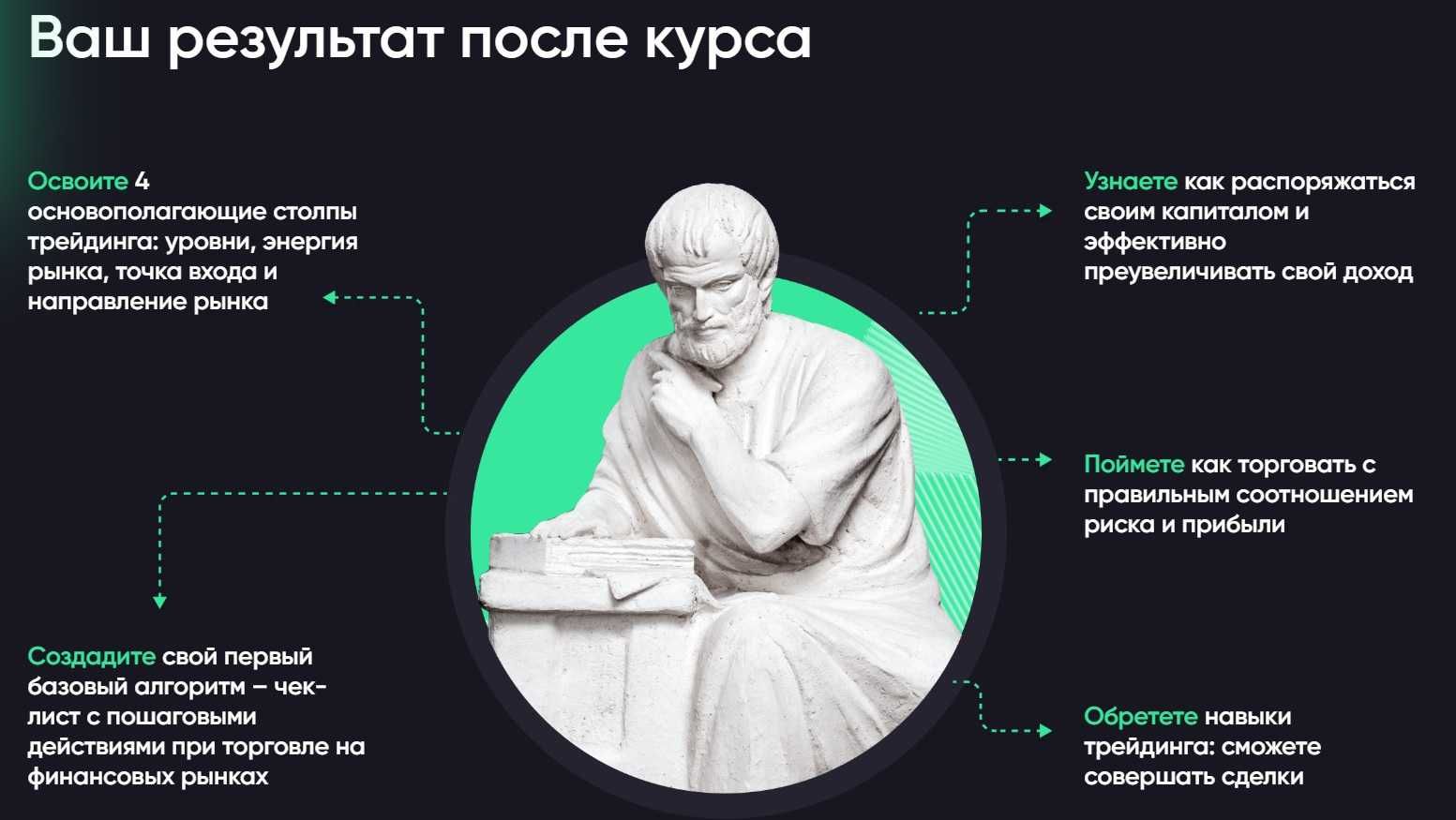 Ваш результат после курса

Освоите 4 основополагающие столпы трейдинга: уровни, энергия рынка, точка входа и направление рынка

Создадите свой первый базовый алгоритм – чек-лист с пошаговыми действиями при торговле на финансовых рынках

Узнаете как распоряжаться своим капиталом и эффективно преувеличивать свой доход

Поймете как торговать с правильным соотношением риска и прибыли

Обретете навыки трейдинга: сможете совершать сделки